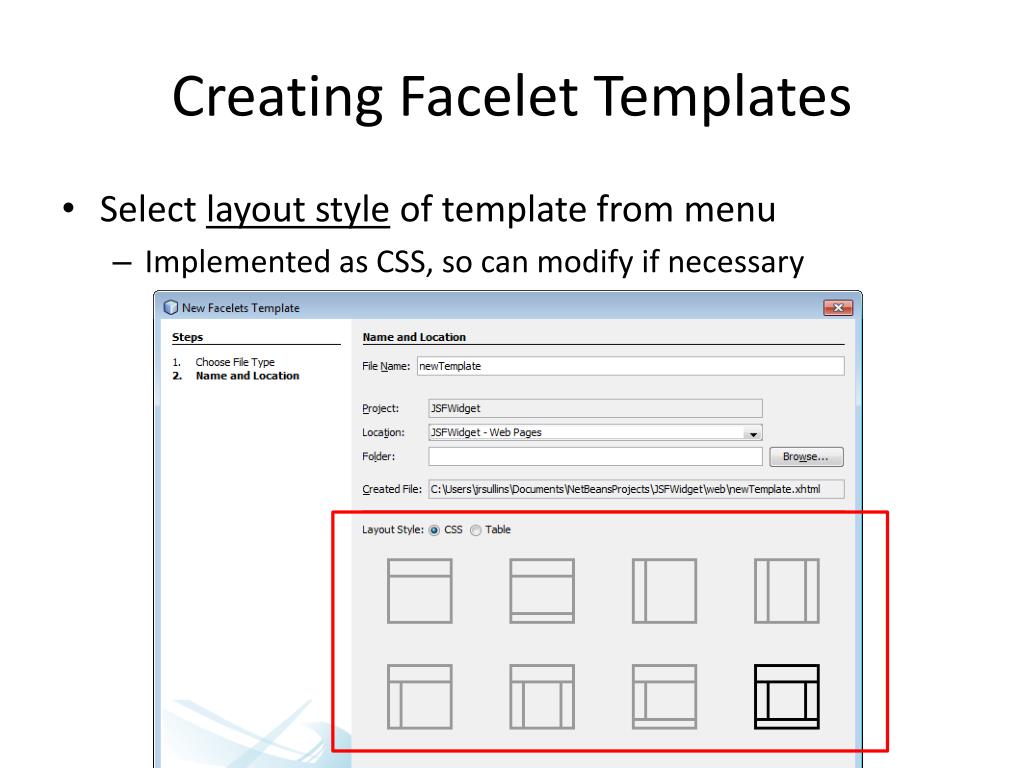 Creating Facelet Templates

• Select layout style of template from menu
– Implemented as CSS, so can modify if necessary

New Facelets Template

Steps

1. Choose File Type
2. Name and Location

Name and Location

File Name: newTemplate

Project: JSFWidget

Location: JSFWidget - Web Pages

Folder:

Browse...

Created File: C:\Users\jrsullins\Documents\NetBeansProjects\JSFWidget\web\newTemplate.xhtml

Layout Style: CSS Table